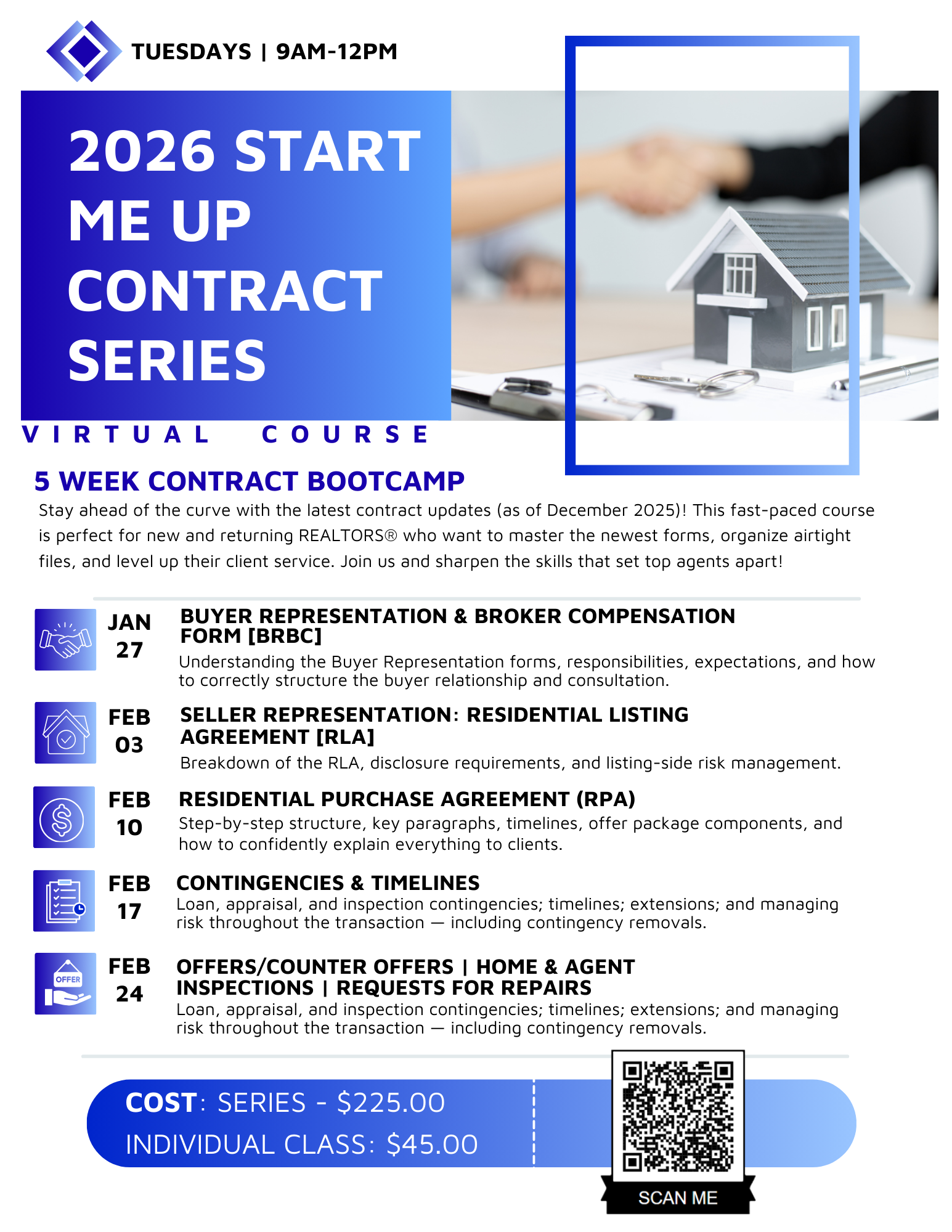 TUESDAYS | 9AM-12PM

2026 START ME UP CONTRACT SERIES

VIRTUAL COURSE

5 WEEK CONTRACT BOOTCAMP

Stay ahead of the curve with the latest contract updates (as of December 2025)! This fast-paced course is perfect for new and returning REALTORS® who want to master the newest forms, organize airtight files, and level up their client service. Join us and sharpen the skills that set top agents apart!

JAN 27

BUYER REPRESENTATION & BROKER COMPENSATION FORM [BRBC]

Understanding the Buyer Representation forms, responsibilities, expectations, and how to correctly structure the buyer relationship and consultation.

FEB 03

SELLER REPRESENTATION: RESIDENTIAL LISTING AGREEMENT [RLA]

Breakdown of the RLA, disclosure requirements, and listing-side risk management.

FEB 10

RESIDENTIAL PURCHASE AGREEMENT (RPA)

Step-by-step structure, key paragraphs, timelines, offer package components, and how to confidently explain everything to clients.

FEB 17

CONTINGENCIES & TIMELINES

Loan, appraisal, and inspection contingencies; timelines; extensions; and managing risk throughout the transaction — including contingency removals.

OFFER

FEB 24

OFFERS/COUNTER OFFERS | HOME & AGENT INSPECTIONS | REQUESTS FOR REPAIRS

Loan, appraisal, and inspection contingencies; timelines; extensions; and managing risk throughout the transaction — including contingency removals.

COST: SERIES - $225.00
INDIVIDUAL CLASS: $45.00

SCAN ME